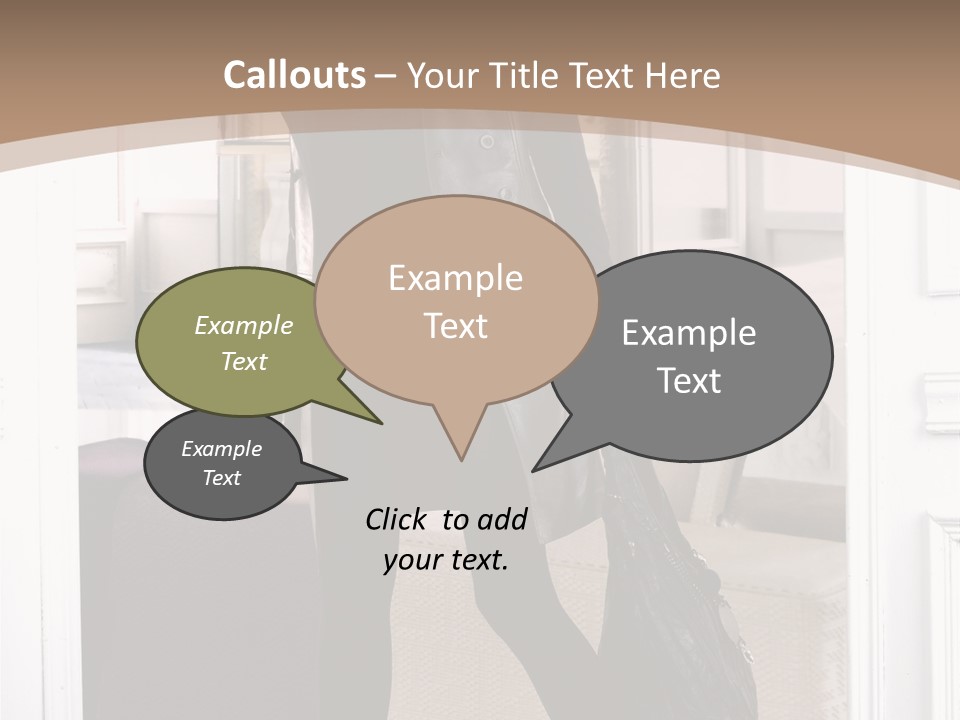 Callouts – Your Title Text Here

Example Text

Example Text

Example Text

Example Text

Click to add your text.